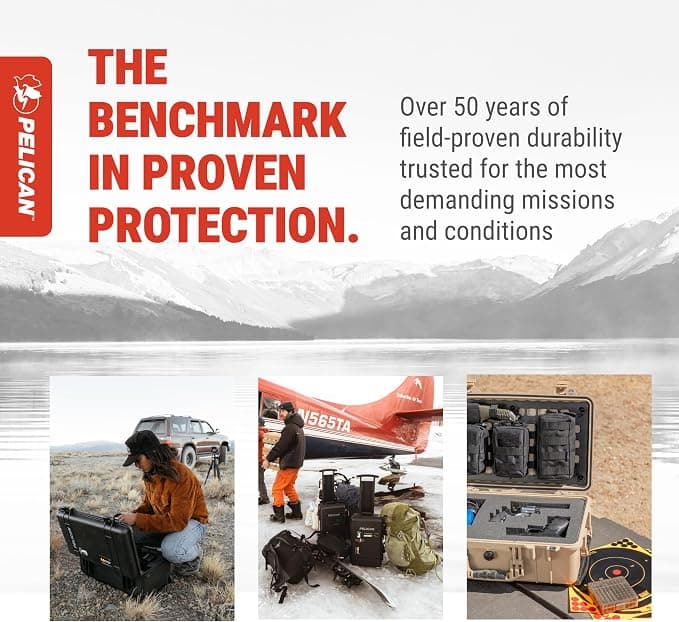 PELICAN

THE BENCHMARK IN PROVEN PROTECTION.

Over 50 years of field-proven durability trusted for the most demanding missions and conditions

N565TA